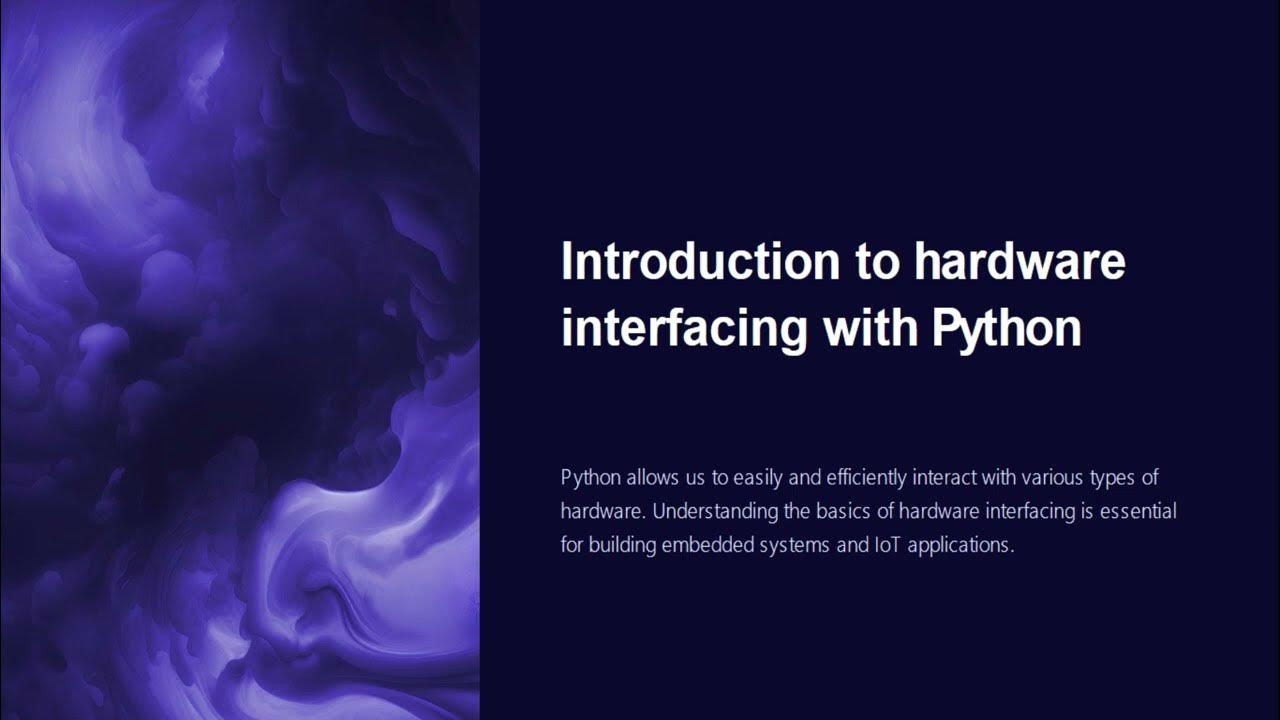 Introduction to hardware interfacing with Python

Python allows us to easily and efficiently interact with various types of hardware. Understanding the basics of hardware interfacing is essential for building embedded systems and IoT applications.